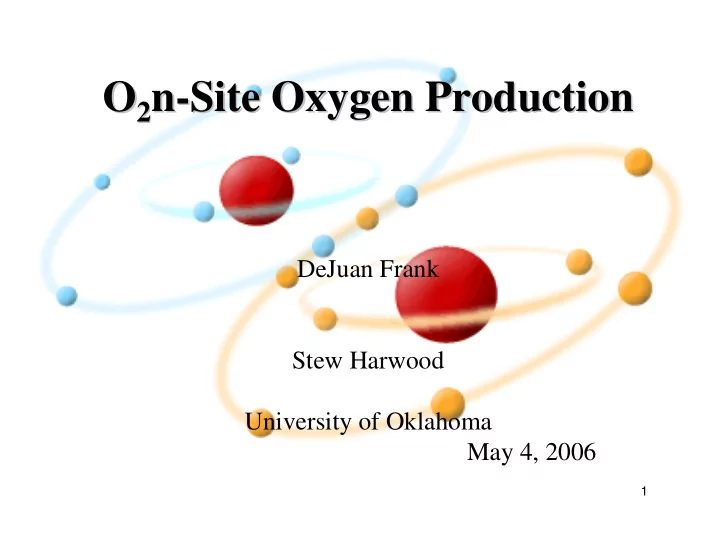 $O_2$n-Site Oxygen Production

DeJuan Frank

Stew Harwood

University of Oklahoma

May 4, 2006

1